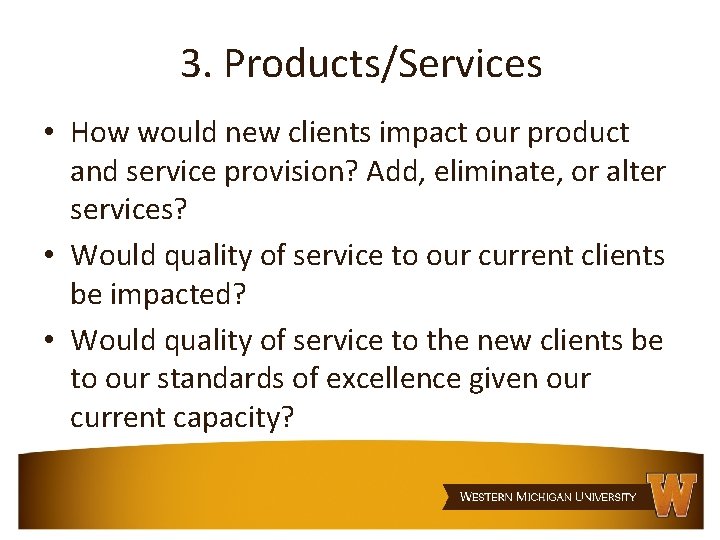 3. Products/Services

• How would new clients impact our product and service provision? Add, eliminate, or alter services?

• Would quality of service to our current clients be impacted?

• Would quality of service to the new clients be to our standards of excellence given our current capacity?

WESTERN MICHIGAN UNIVERSITY

W